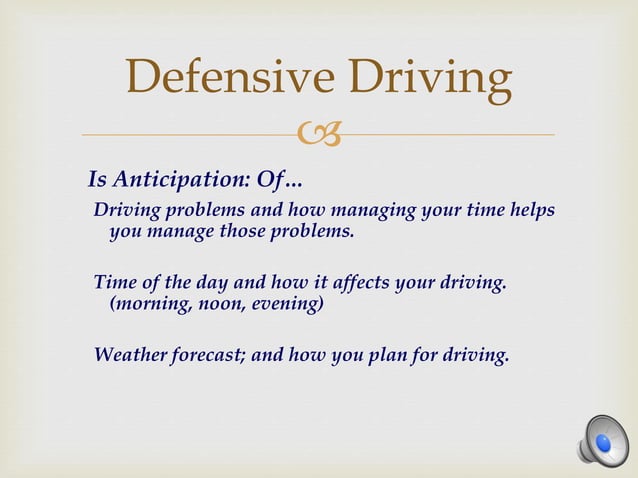 Defensive Driving

Is Anticipation: Of…

Driving problems and how managing your time helps you manage those problems.

Time of the day and how it affects your driving. (morning, noon, evening)

Weather forecast; and how you plan for driving.